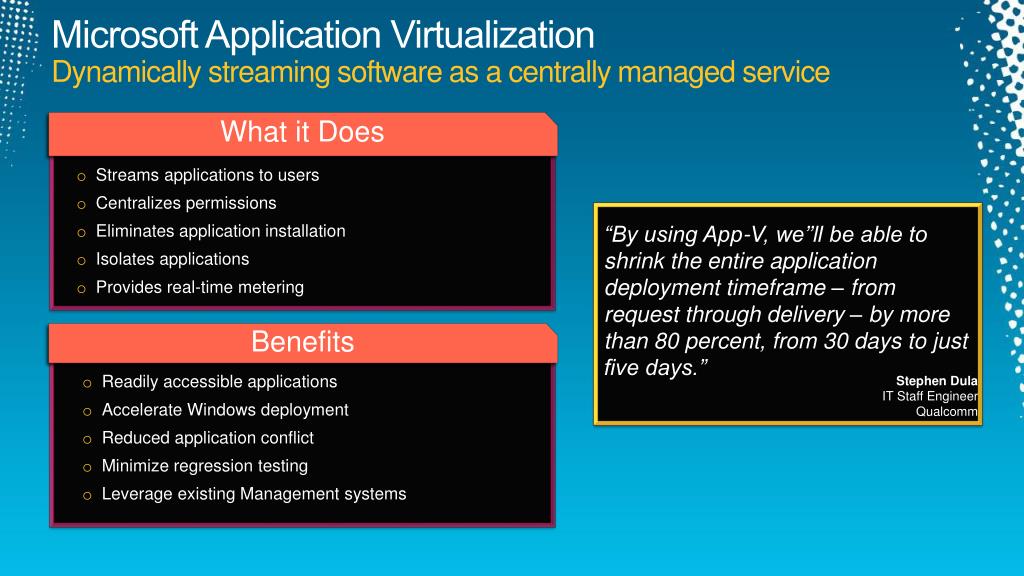 Microsoft Application Virtualization
Dynamically streaming software as a centrally managed service

What it Does

o Streams applications to users
o Centralizes permissions
o Eliminates application installation
o Isolates applications
o Provides real-time metering

Benefits

o Readily accessible applications
o Accelerate Windows deployment
o Reduced application conflict
o Minimize regression testing
o Leverage existing Management systems

“By using App-V, we”ll be able to shrink the entire application deployment timeframe – from request through delivery – by more than 80 percent, from 30 days to just five days.”

Stephen Dula
IT Staff Engineer
Qualcomm